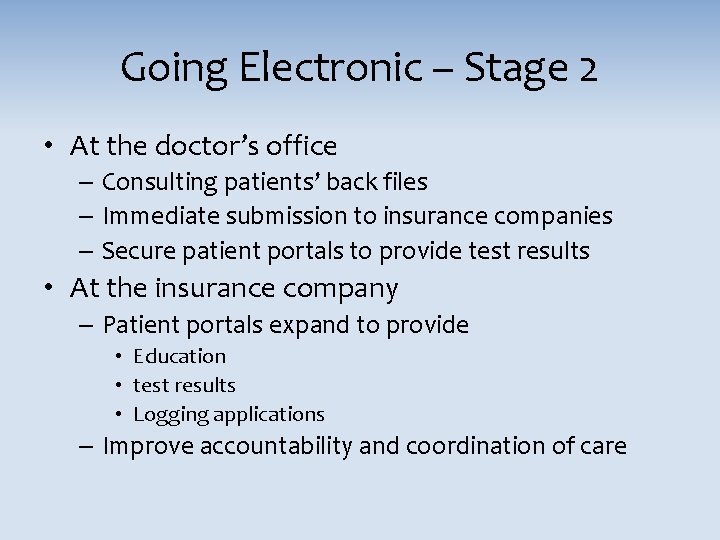 Going Electronic – Stage 2

• At the doctor's office
– Consulting patients' back files
– Immediate submission to insurance companies
– Secure patient portals to provide test results
• At the insurance company
– Patient portals expand to provide
• Education
• test results
• Logging applications
– Improve accountability and coordination of care